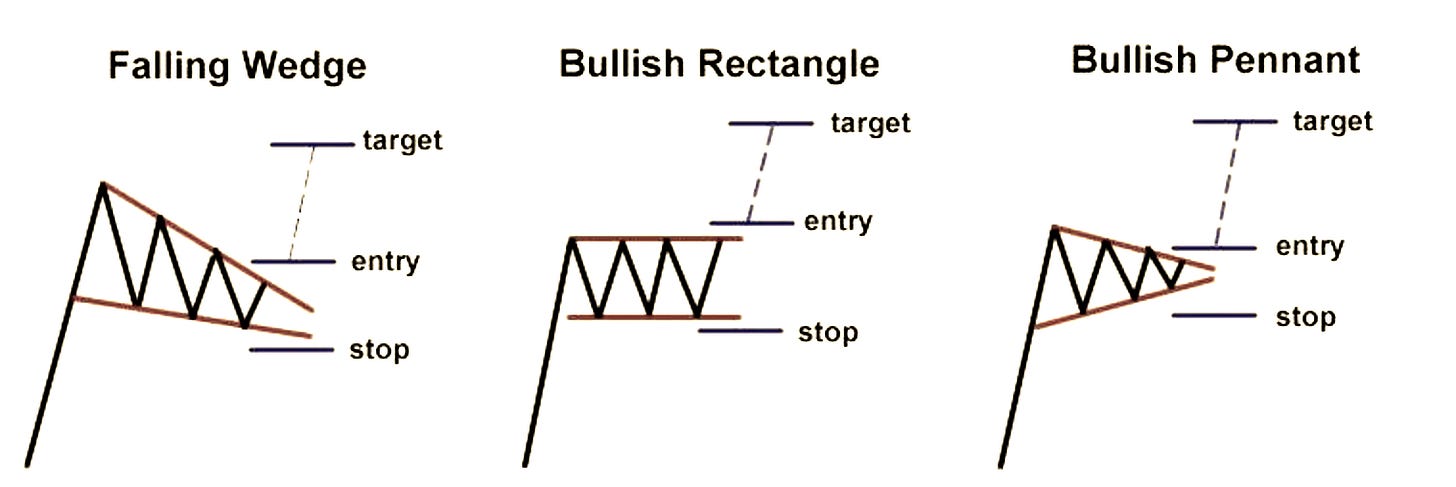 Falling Wedge

target

entry

stop

Bullish Rectangle

target

entry

stop

Bullish Pennant

target

entry

stop